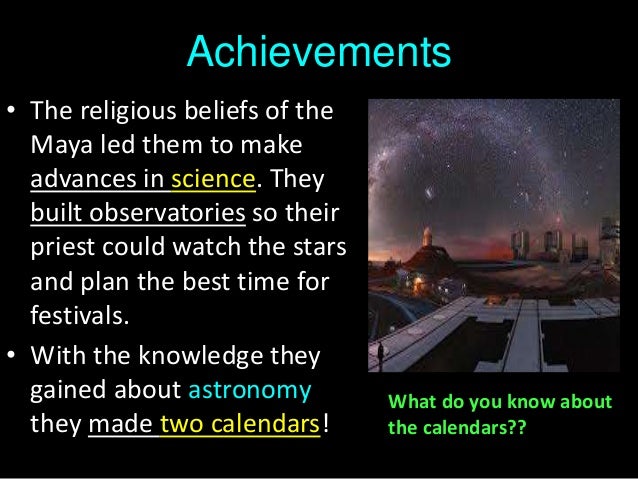 Achievements

• The religious beliefs of the Maya led them to make advances in science. They built observatories so their priest could watch the stars and plan the best time for festivals.

• With the knowledge they gained about astronomy they made two calendars!

What do you know about the calendars??